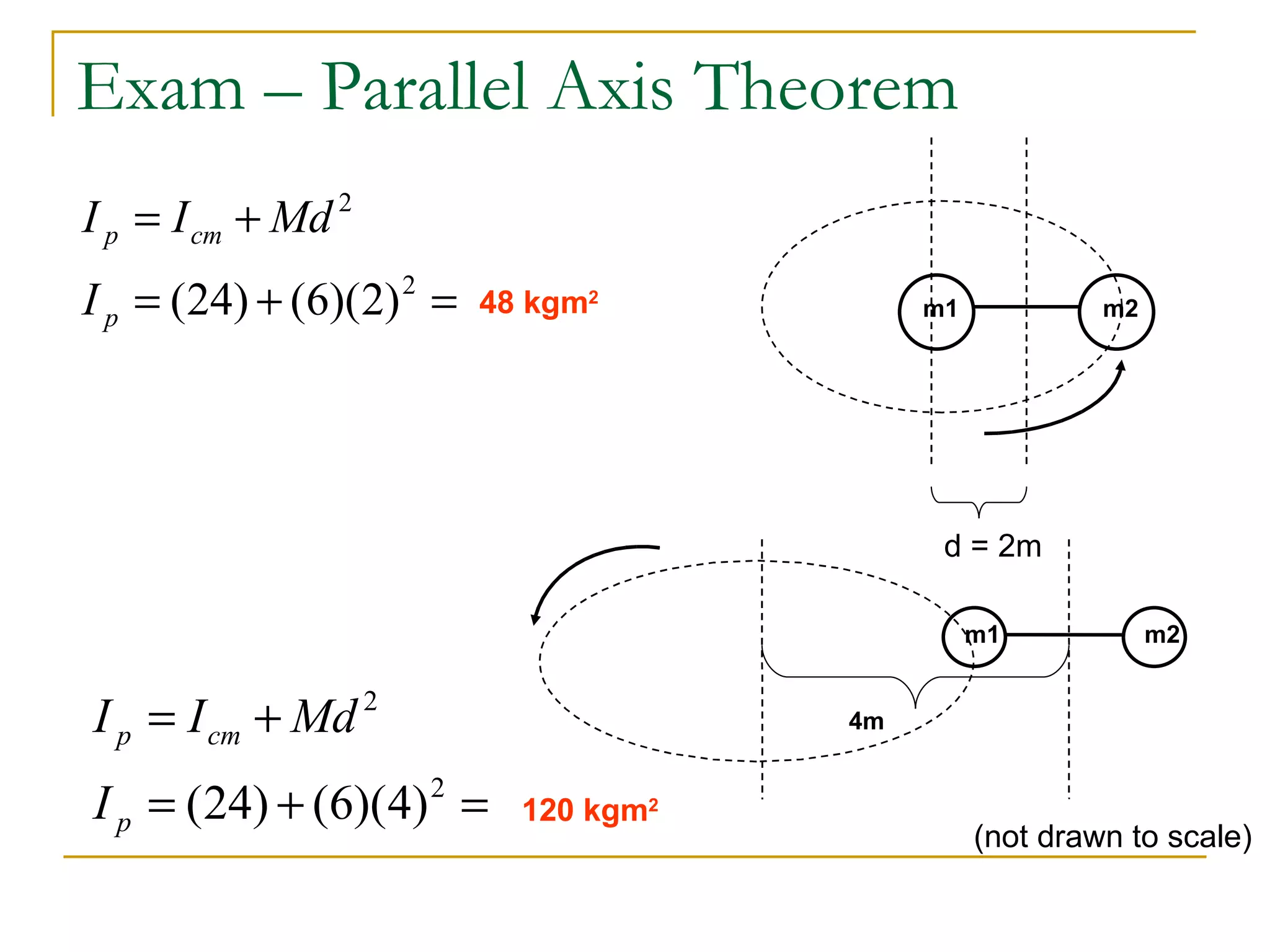 Exam – Parallel Axis Theorem

$I_p = I_{cm} + Md^2$

$I_p = (24) + (6)(2)^2 =$ 48 kgm²

m1

m2

d = 2m

m1

m2

4m

$I_p = I_{cm} + Md^2$

$I_p = (24) + (6)(4)^2 =$ 120 kgm²

(not drawn to scale)